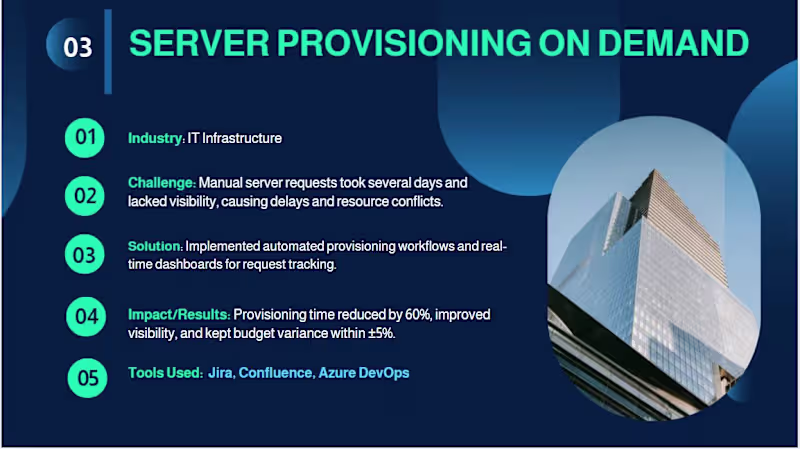 03

SERVER PROVISIONING ON DEMAND

01 Industry: IT Infrastructure

02 Challenge: Manual server requests took several days and lacked visibility, causing delays and resource conflicts.

03 Solution: Implemented automated provisioning workflows and real-time dashboards for request tracking.

04 Impact/Results: Provisioning time reduced by 60%, improved visibility, and kept budget variance within ±5%.

05 Tools Used: Jira, Confluence, Azure DevOps